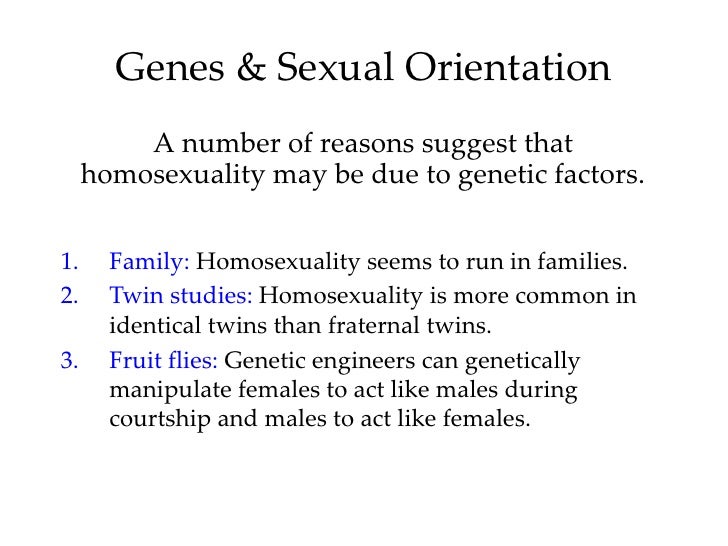 Genes & Sexual Orientation

A number of reasons suggest that homosexuality may be due to genetic factors.

1. Family: Homosexuality seems to run in families.
2. Twin studies: Homosexuality is more common in identical twins than fraternal twins.
3. Fruit flies: Genetic engineers can genetically manipulate females to act like males during courtship and males to act like females.